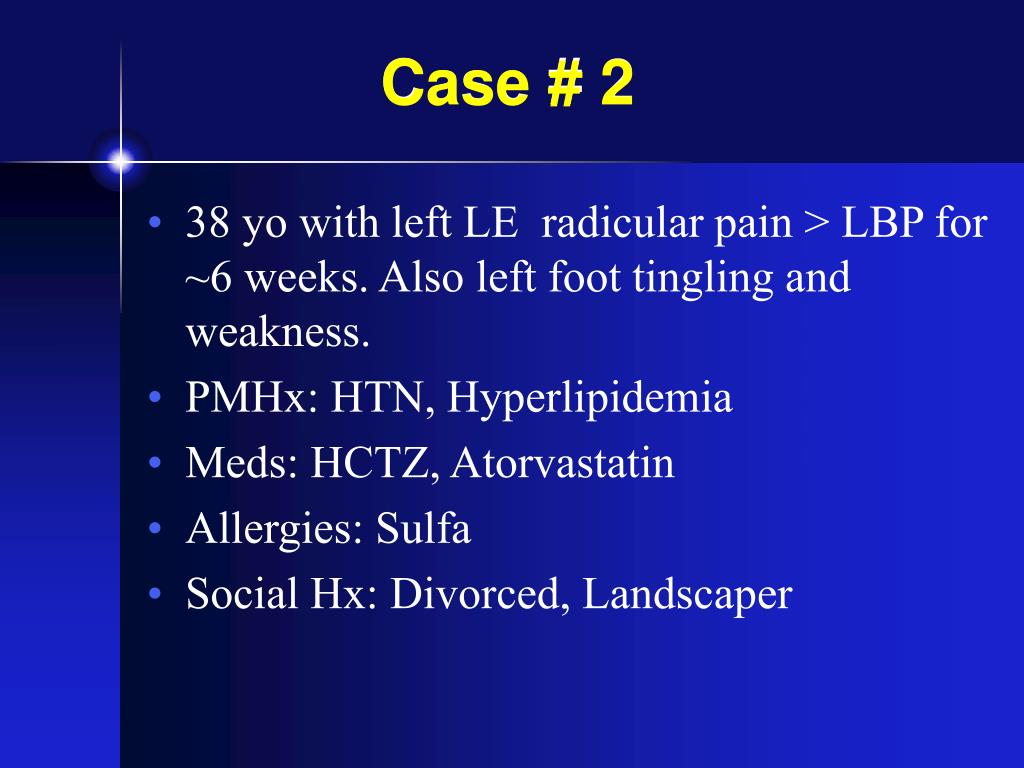 Case # 2

• 38 yo with left LE radicular pain > LBP for ~6 weeks. Also left foot tingling and weakness.
• PMHx: HTN, Hyperlipidemia
• Meds: HCTZ, Atorvastatin
• Allergies: Sulfa
• Social Hx: Divorced, Landscaper